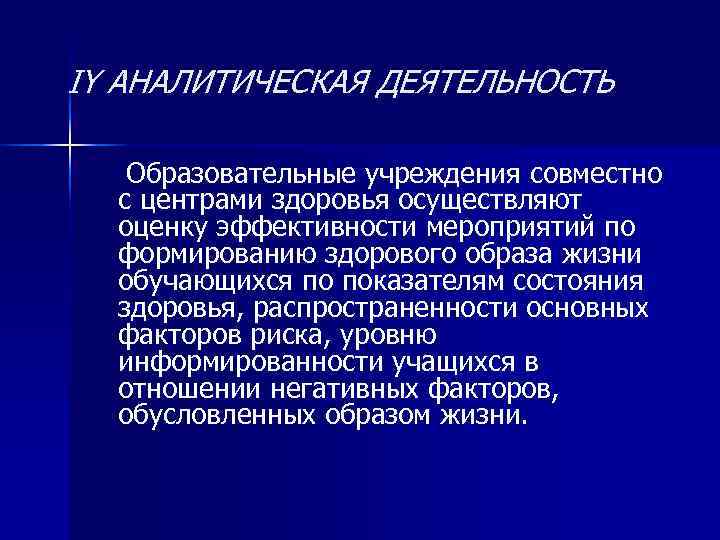 IY АНАЛИТИЧЕСКАЯ ДЕЯТЕЛЬНОСТЬ

Образовательные учреждения совместно с центрами здоровья осуществляют оценку эффективности мероприятий по формированию здорового образа жизни обучающихся по показателям состояния здоровья, распространенности основных факторов риска, уровню информированности учащихся в отношении негативных факторов, обусловленных образом жизни.